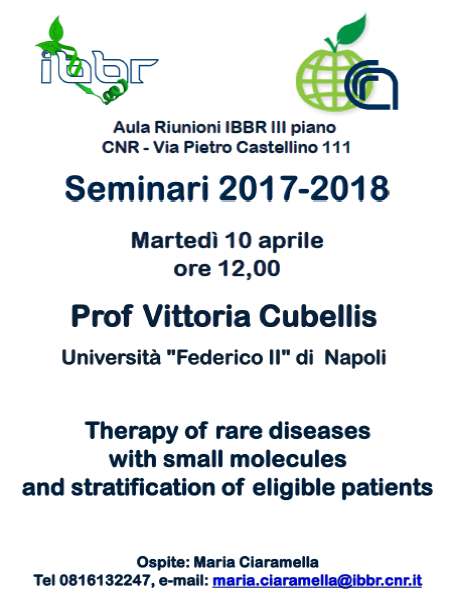 ibbr

Aula Riunioni IBBR III piano
CNR - Via Pietro Castellino 111

Seminari 2017-2018

Martedì 10 aprile
ore 12,00

Prof Vittoria Cubellis

Università "Federico II" di Napoli

Therapy of rare diseases
with small molecules
and stratification of eligible patients

Ospite: Maria Ciaramella
Tel 0816132247, e-mail: maria.ciaramella@ibbr.cnr.it